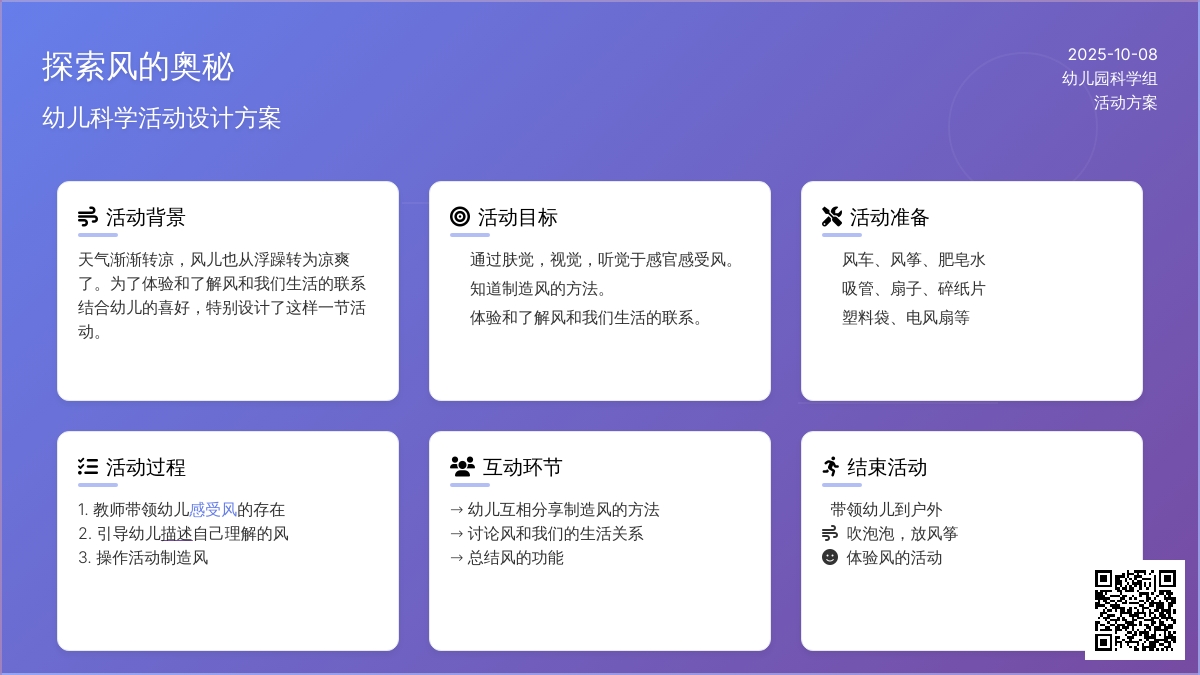 探索风的奥秘

幼儿科学活动设计方案

2025-10-08
幼儿园科学组
活动方案

活动背景

天气渐渐转凉，风儿也从浮躁转为凉爽了。为了体验和了解风和我们生活的联系结合幼儿的喜好，特别设计了这样一节活动。

活动目标

通过肤觉，视觉，听觉于感官感受风。
知道制造风的方法。
体验和了解风和我们生活的联系。

活动准备

风车、风筝、肥皂水
吸管、扇子、碎纸片
塑料袋、电风扇等

活动过程

1. 教师带领幼儿感受风的存在
2. 引导幼儿描述自己理解的风
3. 操作活动制造风

互动环节

→ 幼儿互相分享制造风的方法
→ 讨论风和我们的生活关系
→ 总结风的功能

结束活动

带领幼儿到户外
吹泡泡，放风筝
体验风的活动